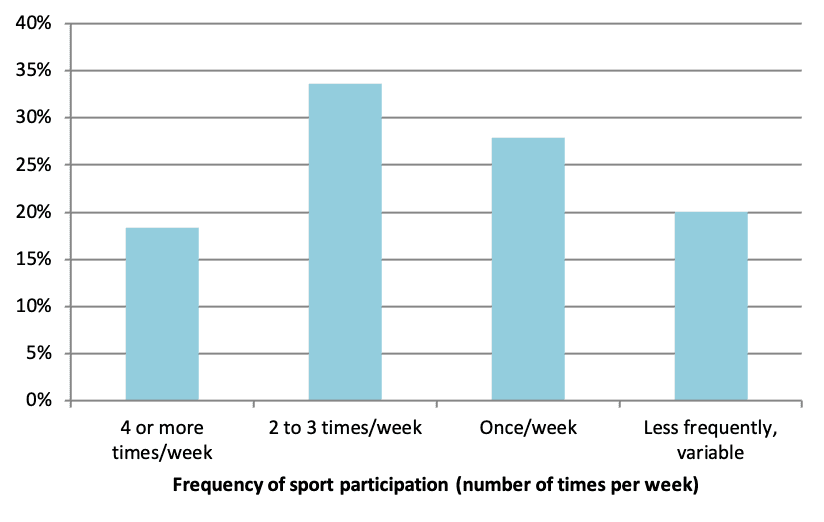 40%
35%
30%
25%
20%
15%
10%
5%
0%

4 or more times/week
2 to 3 times/week
Once/week
Less frequently, variable

Frequency of sport participation (number of times per week)